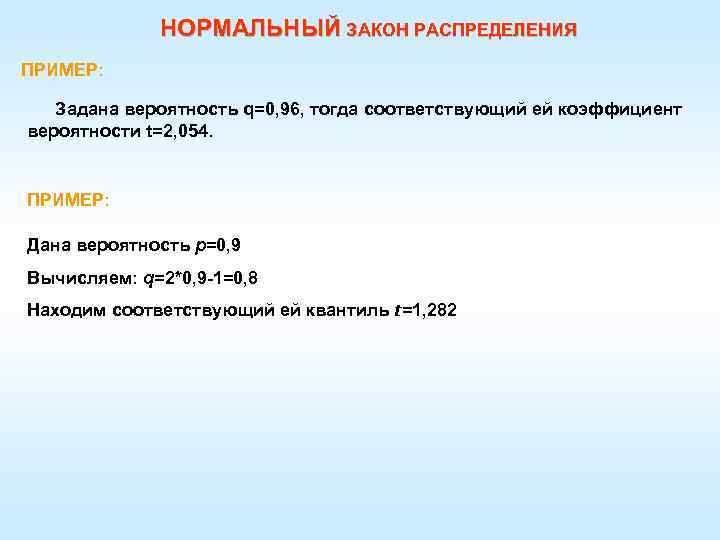 НОРМАЛЬНЫЙ ЗАКОН РАСПРЕДЕЛЕНИЯ

ПРИМЕР:

Задана вероятность q=0,96, тогда соответствующий ей коэффициент вероятности t=2,054.

ПРИМЕР:

Дана вероятность $p$=0,9

Вычисляем: $q$=2*0,9-1=0,8

Находим соответствующий ей квантиль $t$=1,282